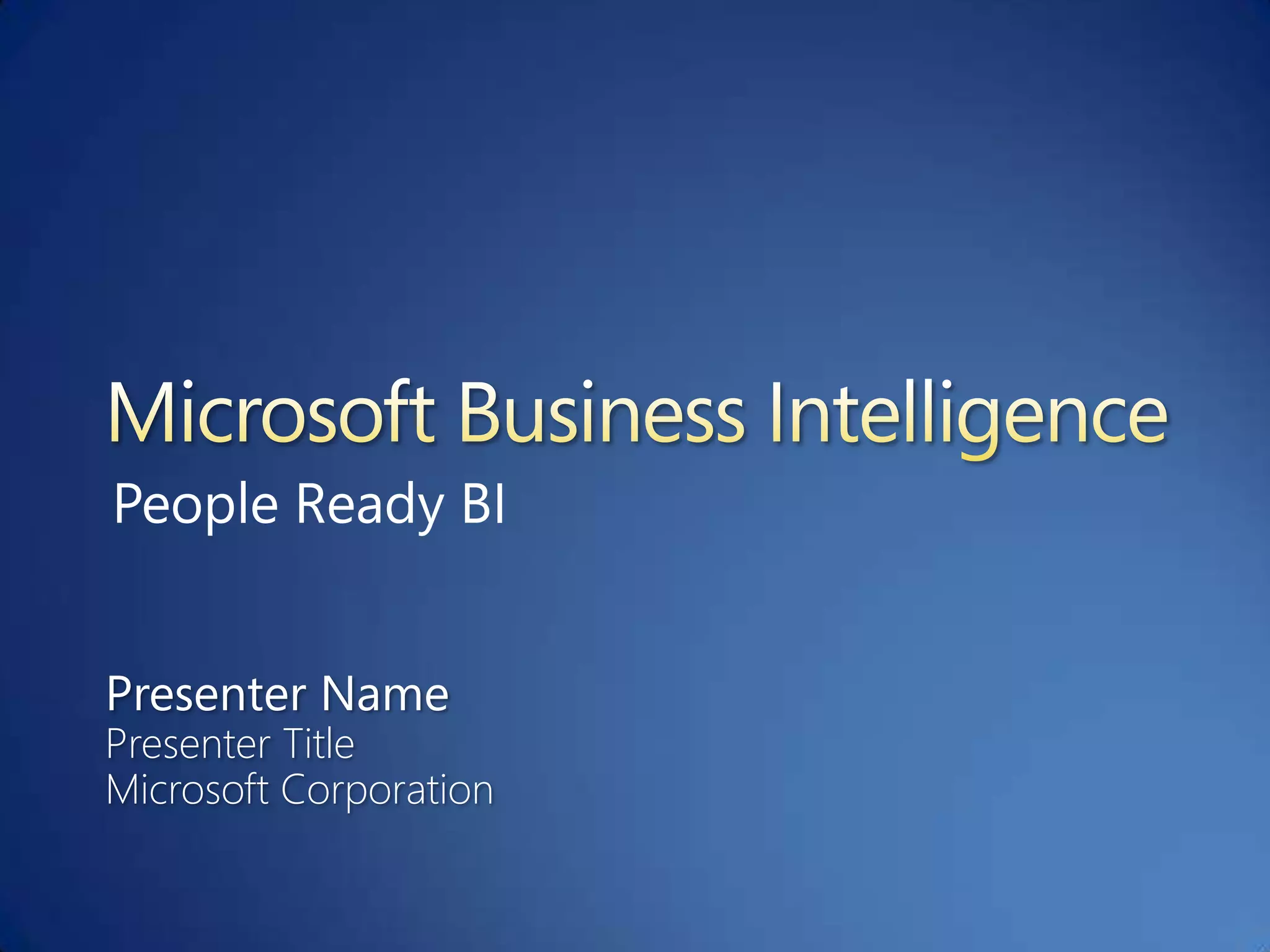 Microsoft Business Intelligence

People Ready BI

Presenter Name
Presenter Title
Microsoft Corporation